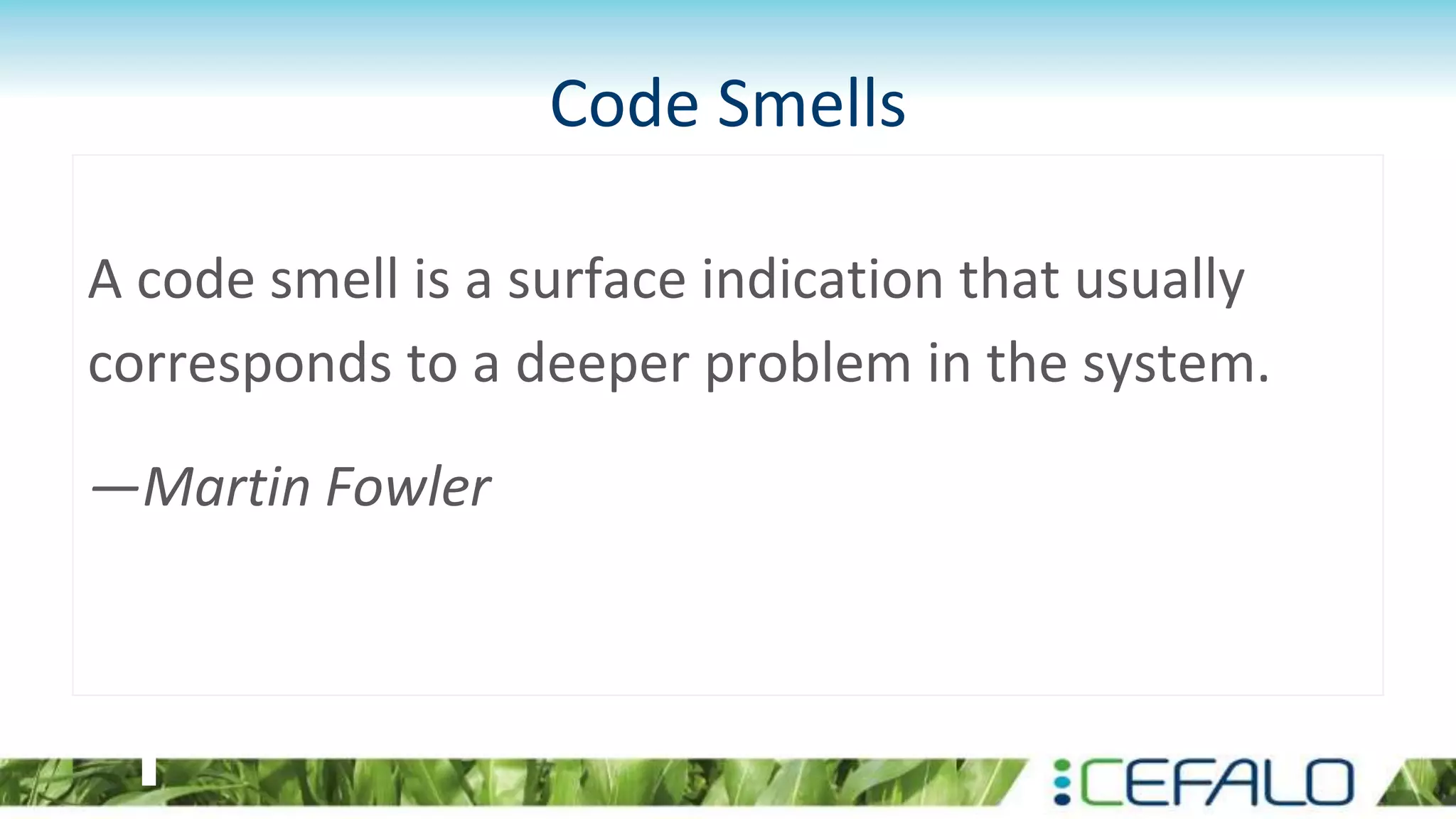 Code Smells

A code smell is a surface indication that usually corresponds to a deeper problem in the system.

—Martin Fowler

CEFALO